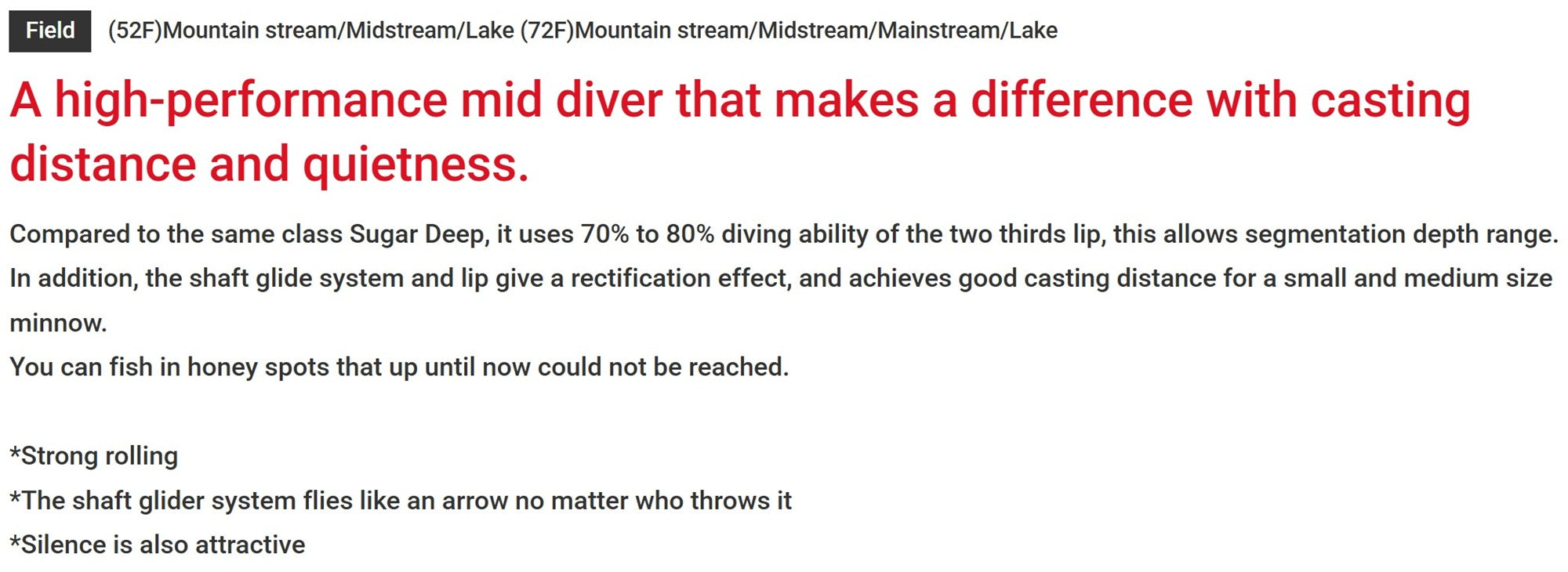 Field (52F)Mountain stream/Midstream/Lake (72F)Mountain stream/Midstream/Mainstream/Lake

A high-performance mid diver that makes a difference with casting distance and quietness.

Compared to the same class Sugar Deep, it uses 70% to 80% diving ability of the two thirds lip, this allows segmentation depth range.
In addition, the shaft glide system and lip give a rectification effect, and achieves good casting distance for a small and medium size minnow.
You can fish in honey spots that up until now could not be reached.

*Strong rolling
*The shaft glider system flies like an arrow no matter who throws it
*Silence is also attractive